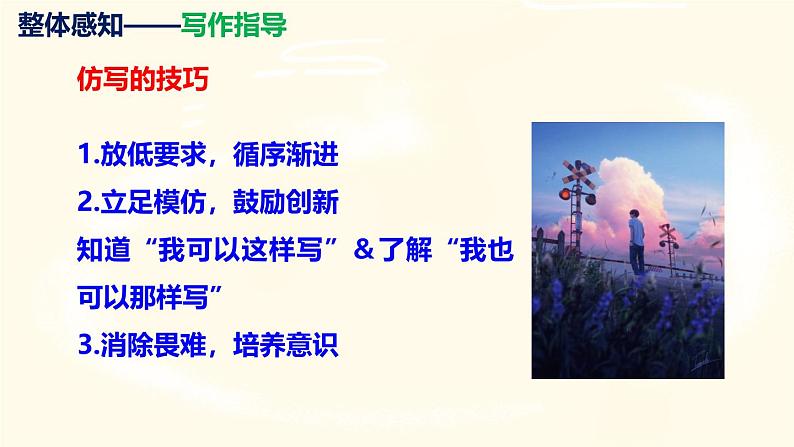 整体感知——写作指导

仿写的技巧

1.放低要求，循序渐进
2.立足模仿，鼓励创新
知道“我可以这样写”＆了解“我也可以那样写”
3.消除畏难，培养意识